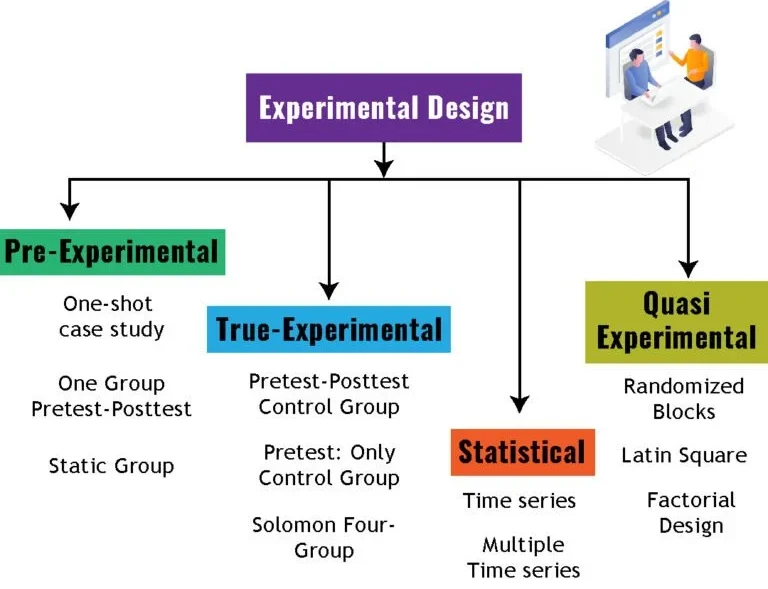 Experimental Design

Pre-Experimental

One-shot case study

One Group Pretest-Posttest

Static Group

True-Experimental

Pretest-Posttest Control Group

Pretest: Only Control Group

Solomon Four-Group

Statistical

Time series

Multiple Time series

Quasi Experimental

Randomized Blocks

Latin Square

Factorial Design